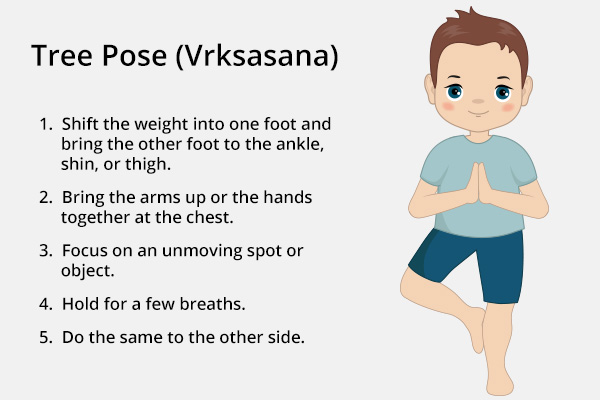 Tree Pose (Vrksasana)

1. Shift the weight into one foot and bring the other foot to the ankle, shin, or thigh.

2. Bring the arms up or the hands together at the chest.

3. Focus on an unmoving spot or object.

4. Hold for a few breaths.

5. Do the same to the other side.